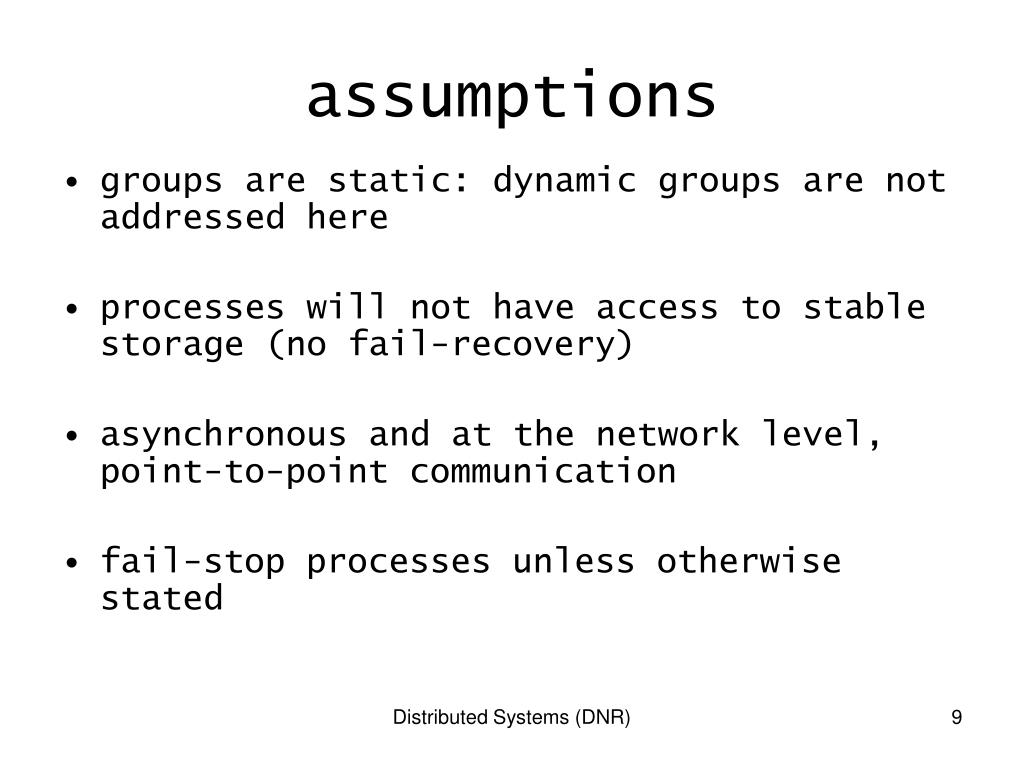 assumptions

• groups are static: dynamic groups are not addressed here

• processes will not have access to stable storage (no fail-recovery)

• asynchronous and at the network level, point-to-point communication

• fail-stop processes unless otherwise stated

Distributed Systems (DNR)

9